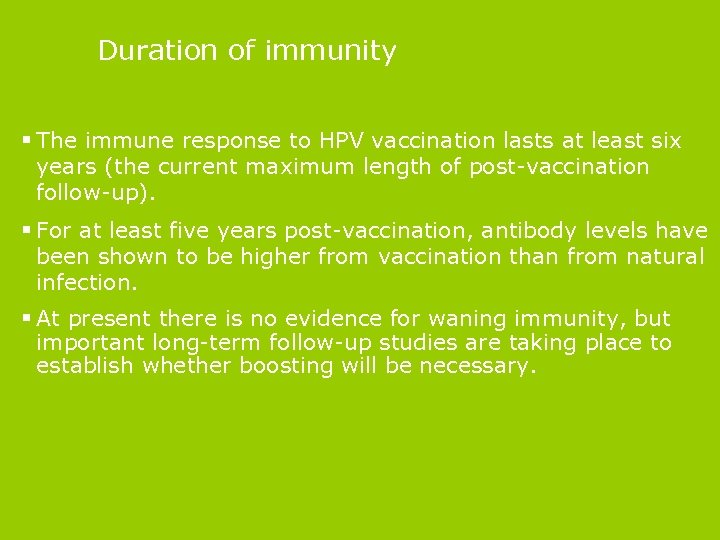 Duration of immunity

▪ The immune response to HPV vaccination lasts at least six years (the current maximum length of post-vaccination follow-up).

▪ For at least five years post-vaccination, antibody levels have been shown to be higher from vaccination than from natural infection.

▪ At present there is no evidence for waning immunity, but important long-term follow-up studies are taking place to establish whether boosting will be necessary.